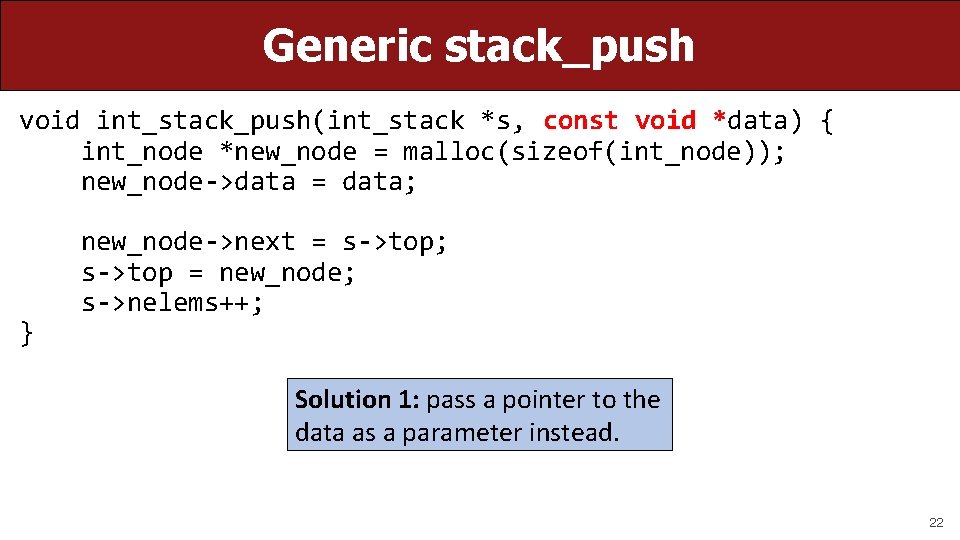 Generic stack_push

void int_stack_push(int_stack *s, const void *data) {
    int_node *new_node = malloc(sizeof(int_node));
    new_node->data = data;

    new_node->next = s->top;
    s->top = new_node;
    s->nelems++;
}

Solution 1: pass a pointer to the data as a parameter instead.

22